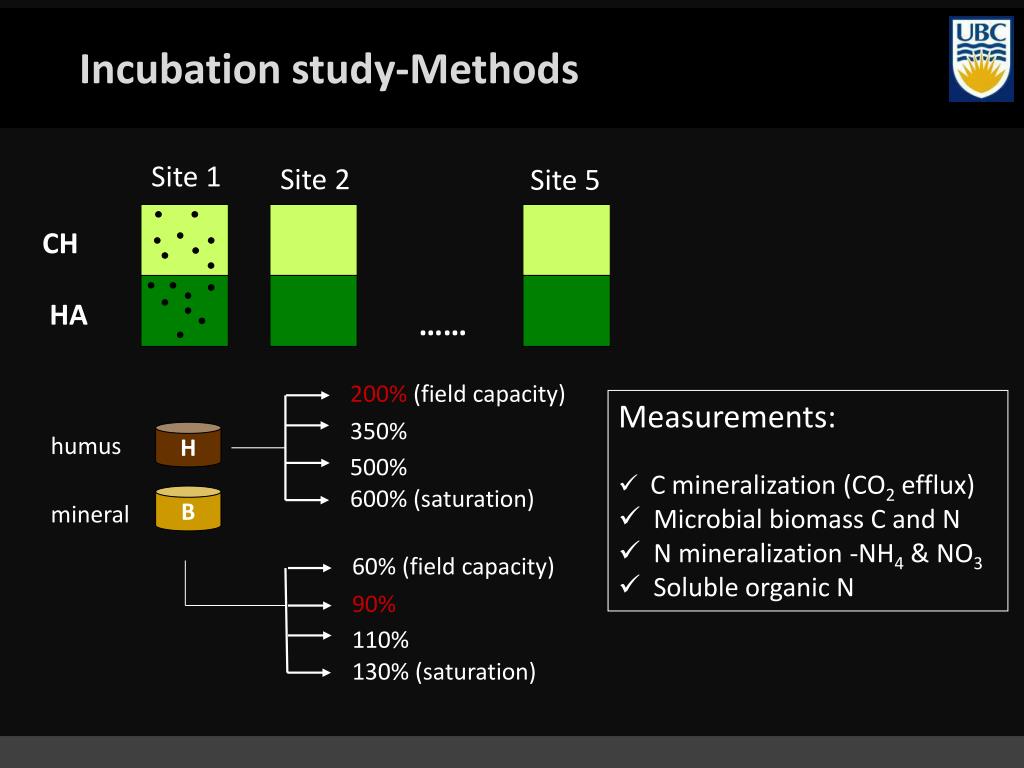 Incubation study-Methods

UBC

Site 1 Site 2 Site 5

CH

HA

……

humus H

mineral B

200% (field capacity)
350%
500%
600% (saturation)

60% (field capacity)
90%
110%
130% (saturation)

Measurements:

✓ C mineralization ($CO_2$ efflux)
✓ Microbial biomass C and N
✓ N mineralization -$NH_4$ & $NO_3$
✓ Soluble organic N